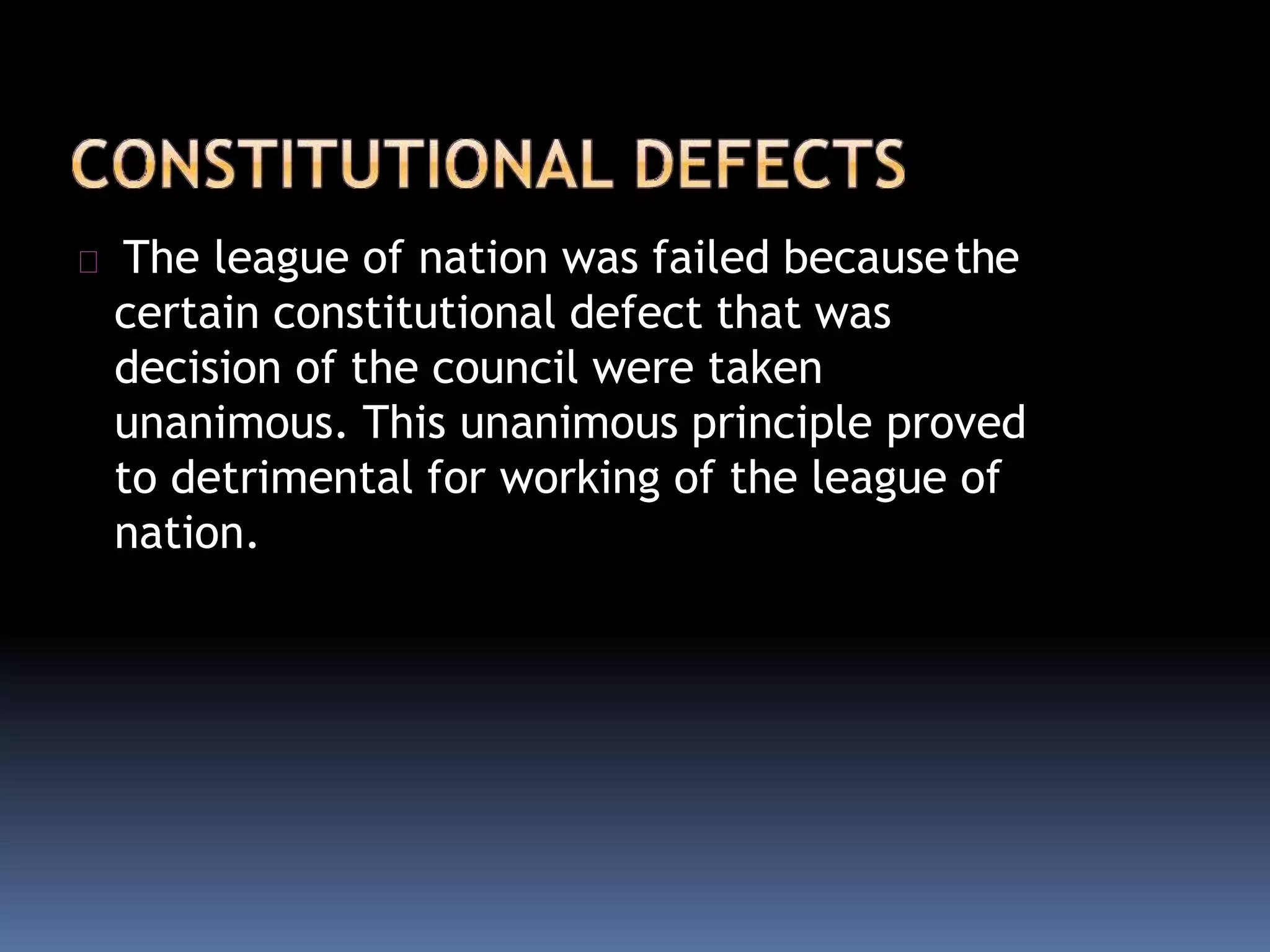 CONSTITUTIONAL DEFECTS

The league of nation was failed because the certain constitutional defect that was decision of the council were taken unanimous. This unanimous principle proved to detrimental for working of the league of nation.